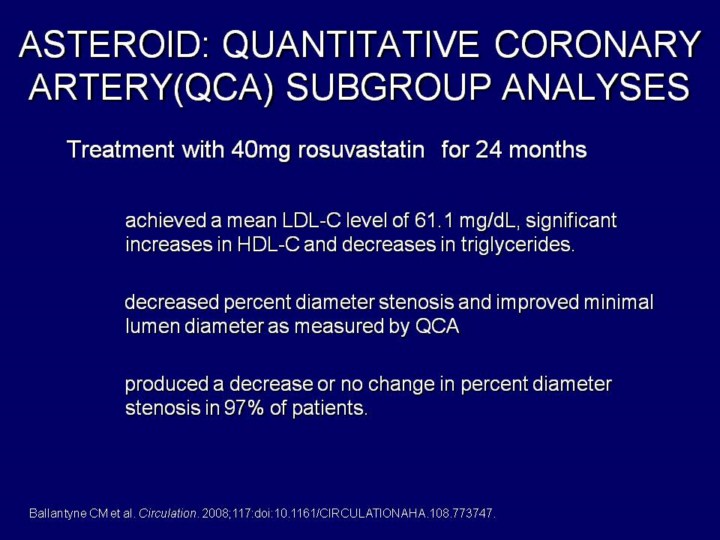 ASTEROID: QUANTITATIVE CORONARY ARTERY(QCA) SUBGROUP ANALYSES

Treatment with 40mg rosuvastatin for 24 months

achieved a mean LDL-C level of 61.1 mg/dL, significant increases in HDL-C and decreases in triglycerides.

decreased percent diameter stenosis and improved minimal lumen diameter as measured by QCA

produced a decrease or no change in percent diameter stenosis in 97% of patients.

Ballantyne CM et al. Circulation. 2008;117:doi:10.1161/CIRCULATIONAHA.108.773747.